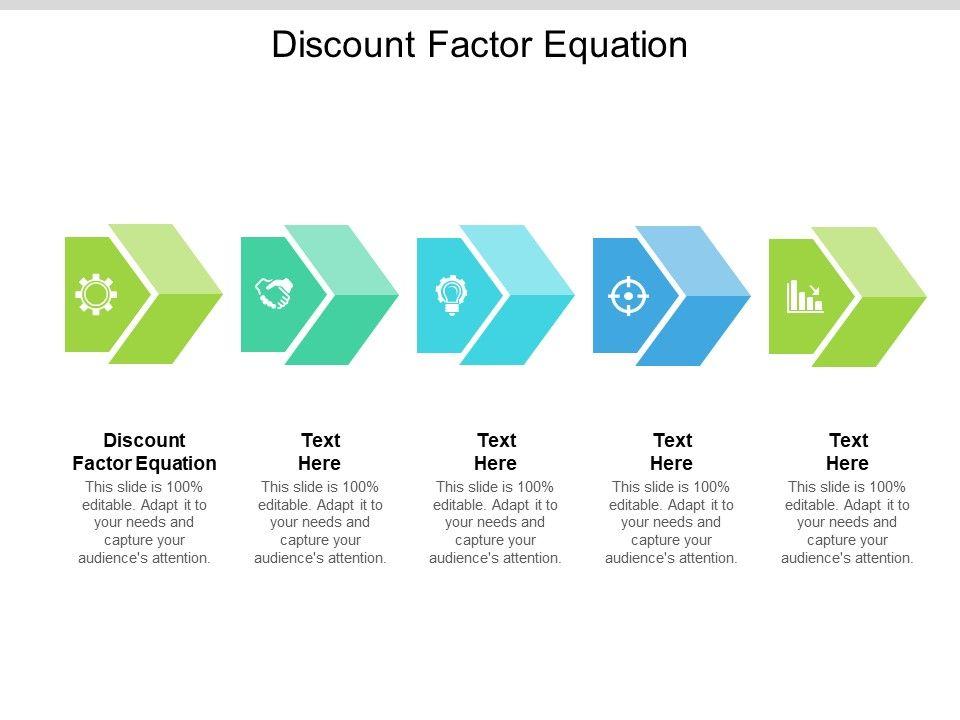 Discount Factor Equation

Discount Factor Equation
This slide is 100% editable. Adapt it to your needs and capture your audience's attention.

Text Here
This slide is 100% editable. Adapt it to your needs and capture your audience's attention.

Text Here
This slide is 100% editable. Adapt it to your needs and capture your audience's attention.

Text Here
This slide is 100% editable. Adapt it to your needs and capture your audience's attention.

Text Here
This slide is 100% editable. Adapt it to your needs and capture your audience's attention.